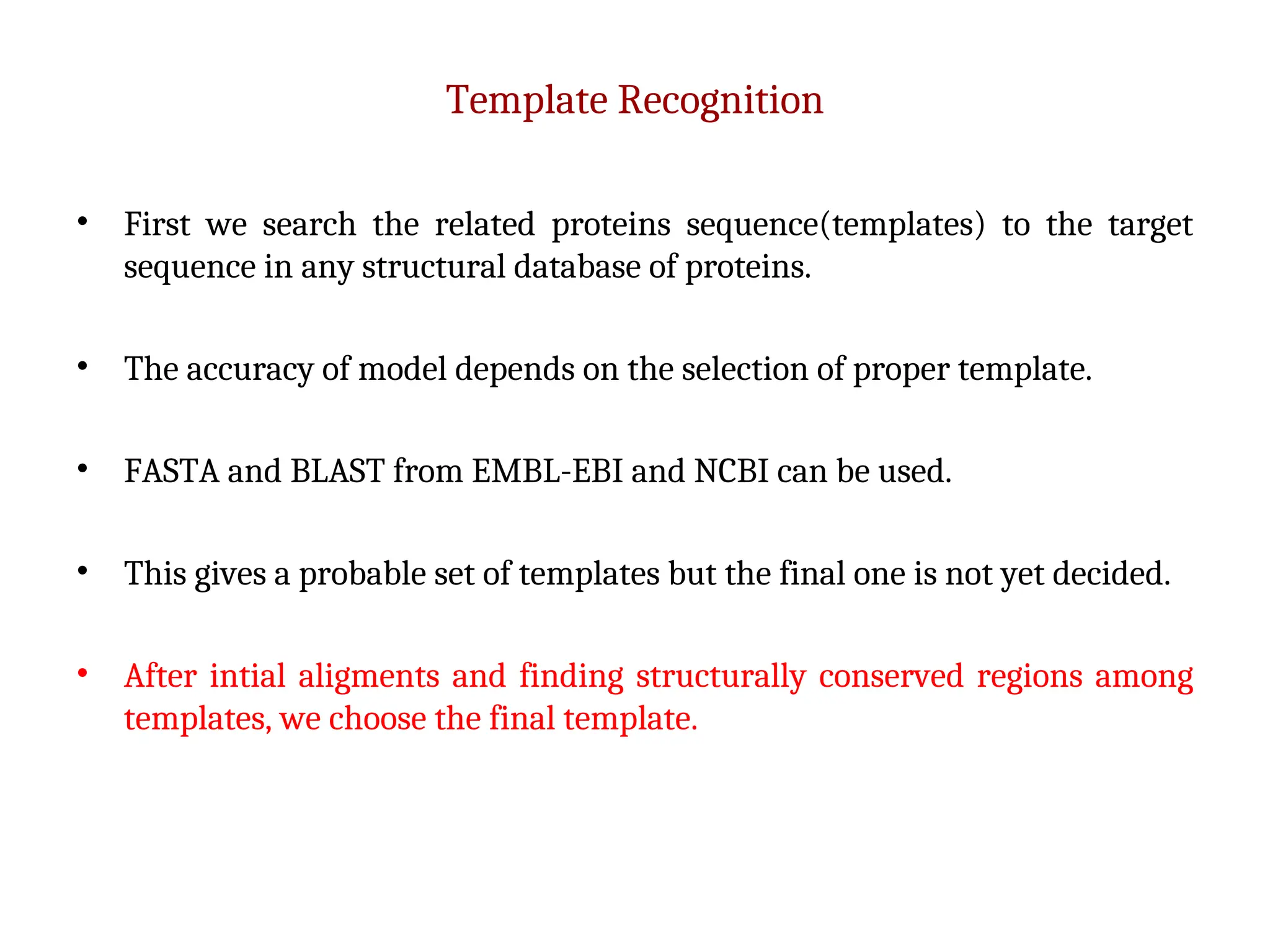 Template Recognition

• First we search the related proteins sequence(templates) to the target sequence in any structural database of proteins.

• The accuracy of model depends on the selection of proper template.

• FASTA and BLAST from EMBL-EBI and NCBI can be used.

• This gives a probable set of templates but the final one is not yet decided.

• After intial aligments and finding structurally conserved regions among templates, we choose the final template.